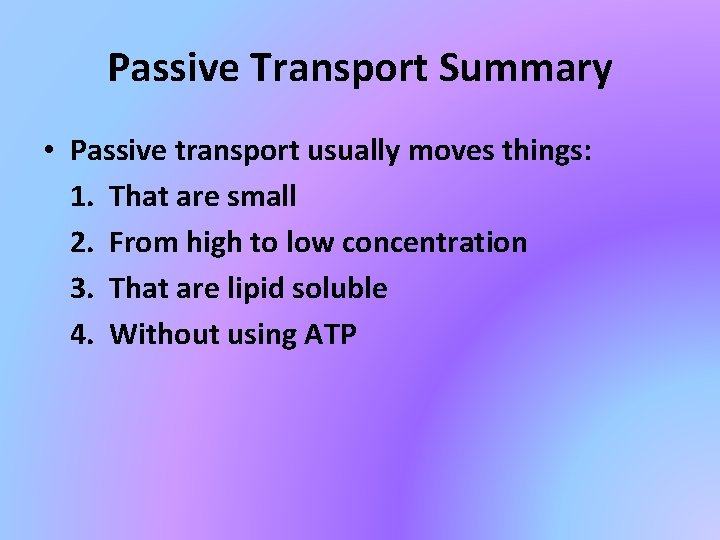 Passive Transport Summary

• Passive transport usually moves things:
1. That are small
2. From high to low concentration
3. That are lipid soluble
4. Without using ATP